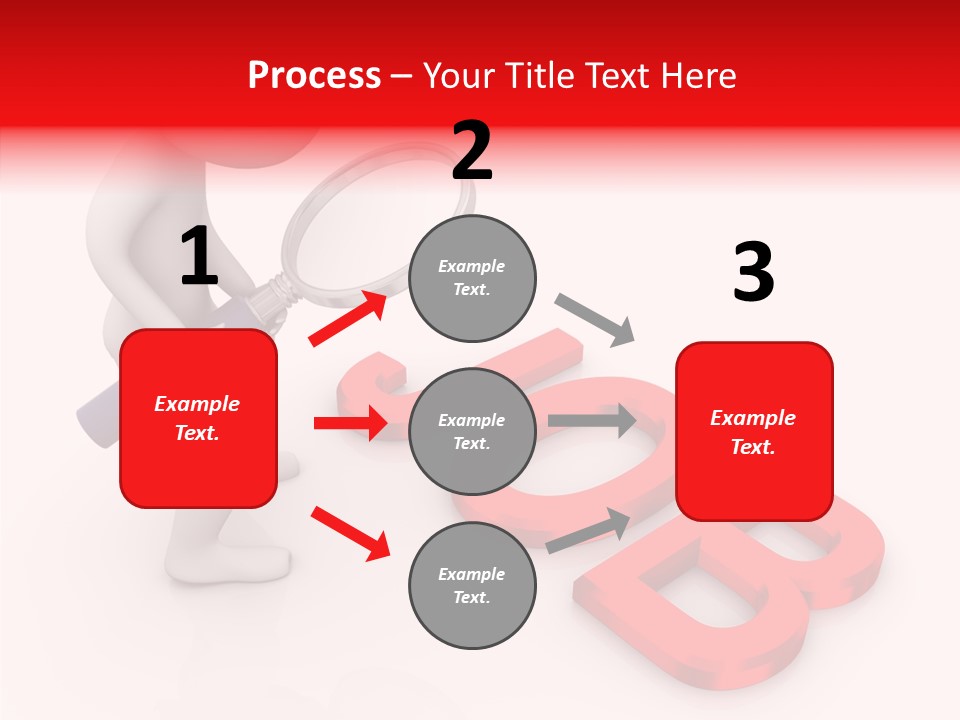 Process – Your Title Text Here

1

Example Text.

2

Example Text.

Example Text.

Example Text.

3

Example Text.